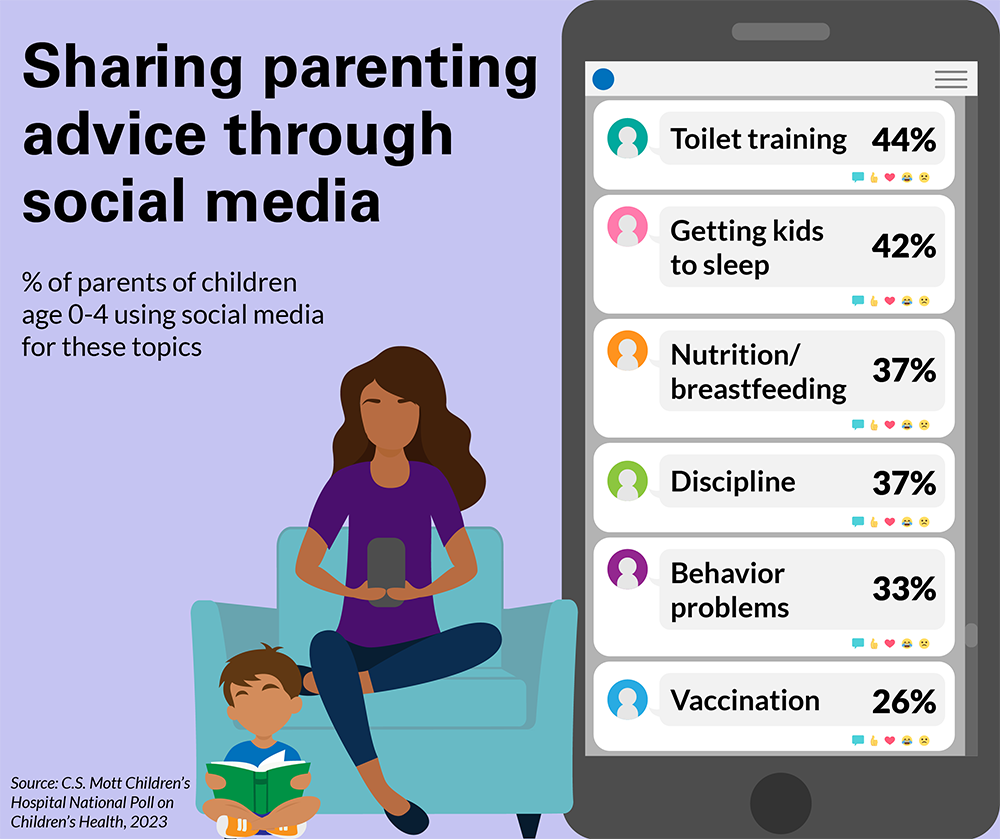 Sharing parenting advice through social media

% of parents of children age 0-4 using social media for these topics

Toilet training 44%

Getting kids to sleep 42%

Nutrition/ breastfeeding 37%

Discipline 37%

Behavior problems 33%

Vaccination 26%

Source: C.S. Mott Children's Hospital National Poll on Children's Health, 2023